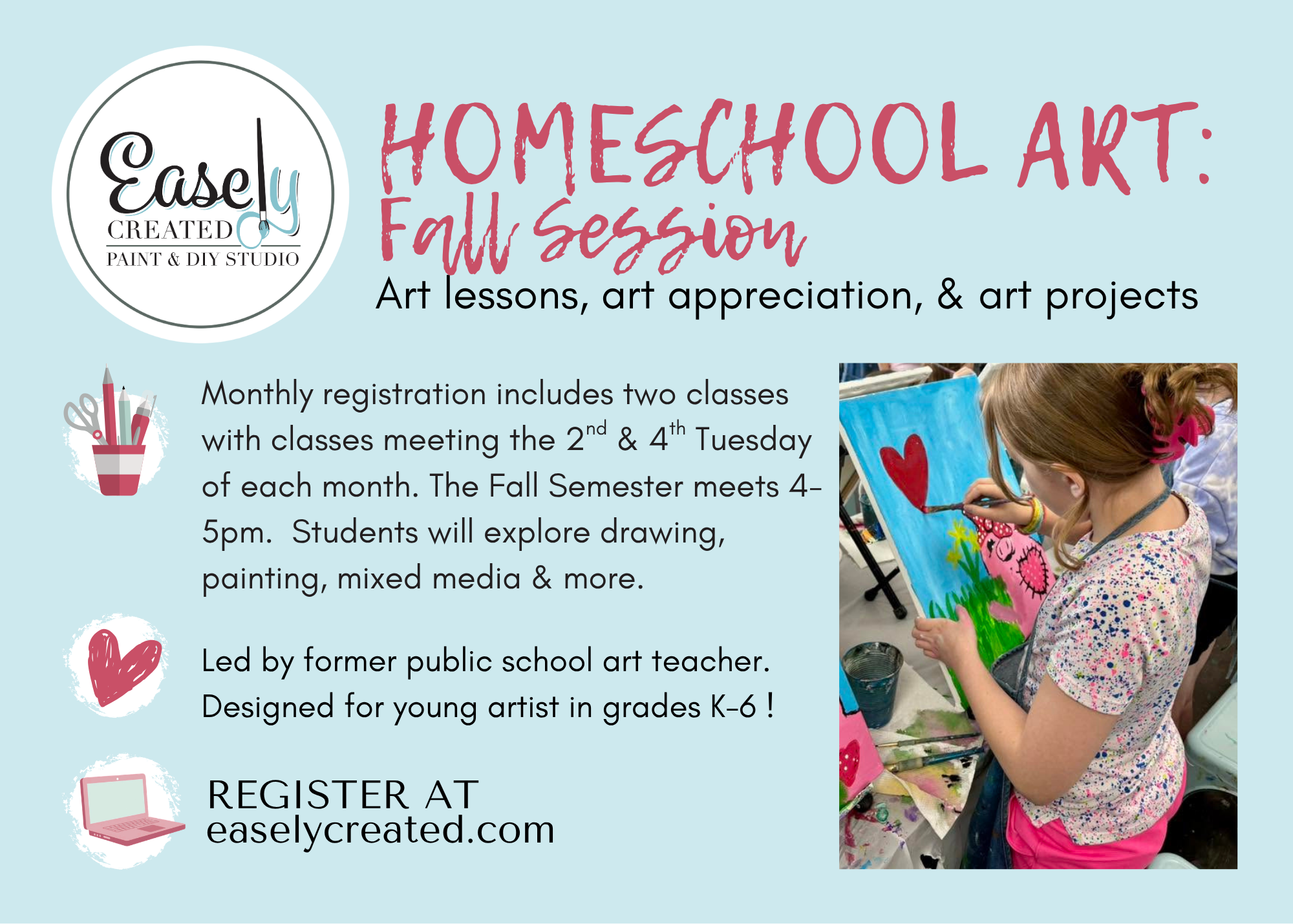 Easely
CREATED
PAINT & DIY STUDIO

HOMESCHOOL ART:
Fall Session
Art lessons, art appreciation, & art projects

Monthly registration includes two classes with classes meeting the 2$^{nd}$ & 4$^{th}$ Tuesday of each month. The Fall Semester meets 4-5pm. Students will explore drawing, painting, mixed media & more.

Led by former public school art teacher. Designed for young artist in grades K-6 !

REGISTER AT
easelycreated.com